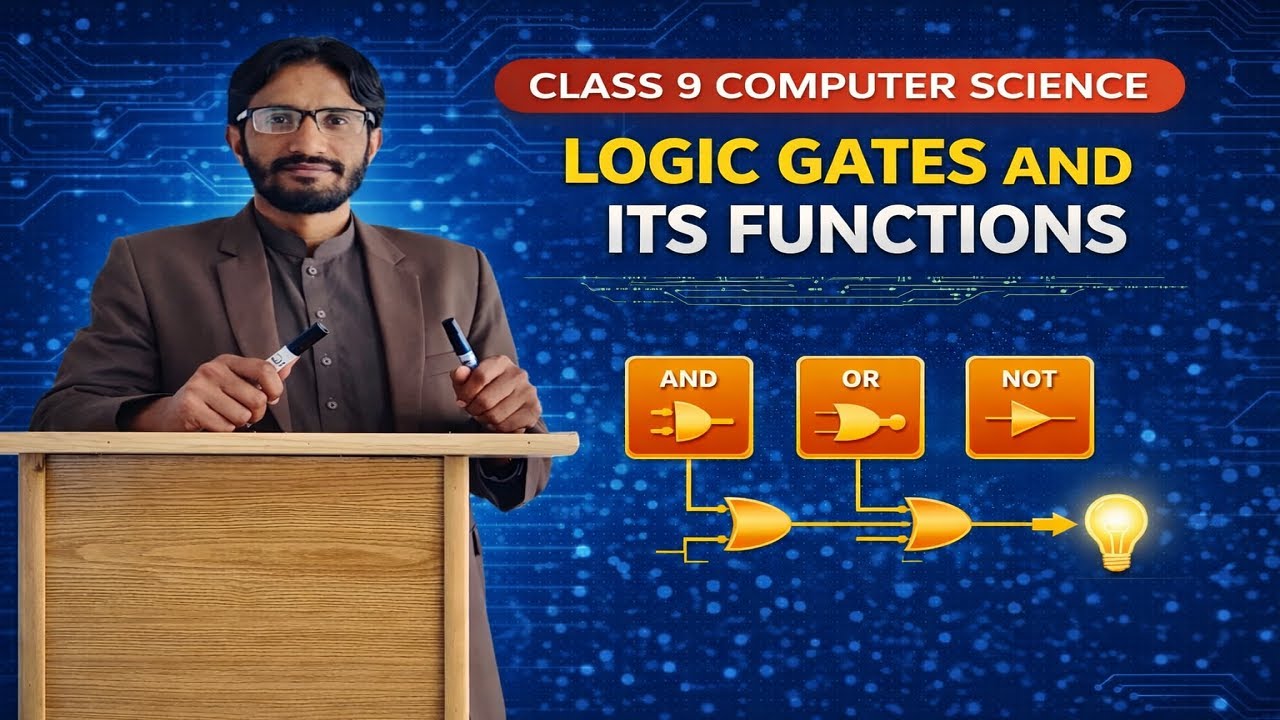 CLASS 9 COMPUTER SCIENCE

LOGIC GATES AND ITS FUNCTIONS

AND

OR

NOT